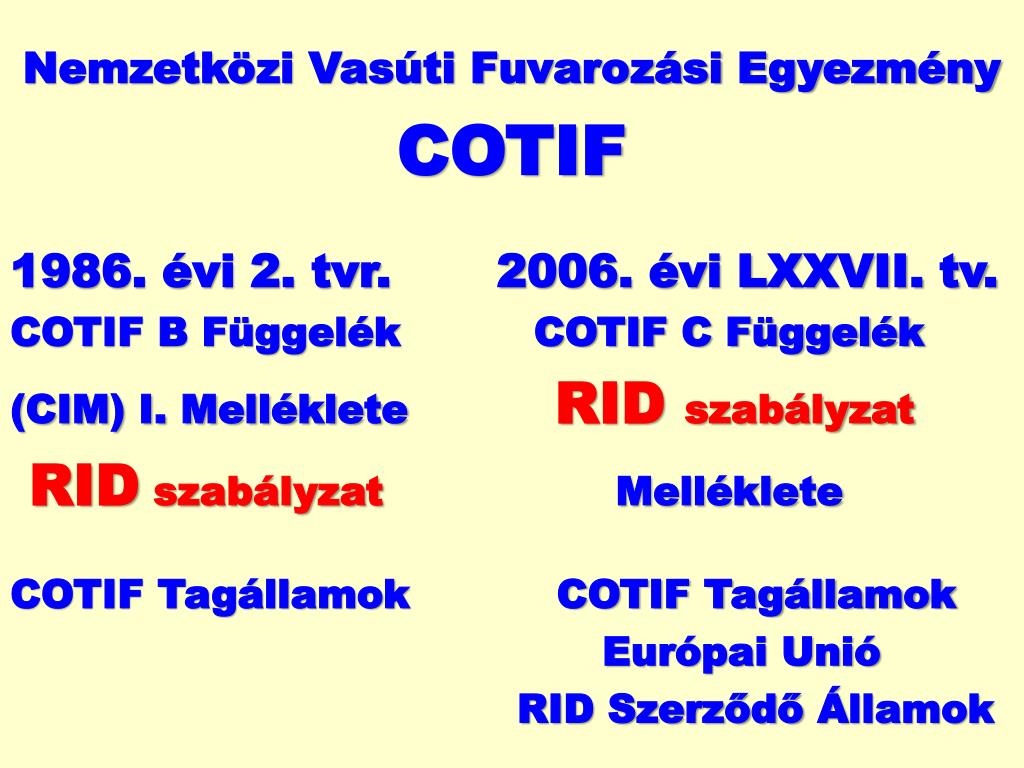 Nemzetközi Vasúti Fuvarozási Egyezmény

COTIF

1986. évi 2. tvr.
COTIF B Függelék
(CIM) I. Melléklete
RID szabályzat

COTIF Tagállamok

2006. évi LXXVII. tv.
COTIF C Függelék
RID szabályzat
Melléklete

COTIF Tagállamok
Európai Unió
RID Szerződő Államok